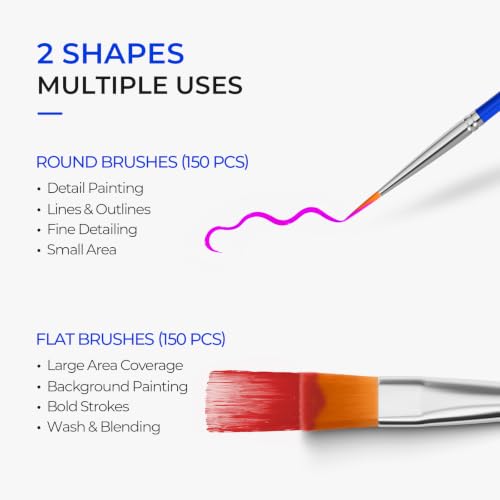 2 SHAPES
MULTIPLE USES

ROUND BRUSHES (150 PCS)
• Detail Painting
• Lines & Outlines
• Fine Detailing
• Small Area

FLAT BRUSHES (150 PCS)
• Large Area Coverage
• Background Painting
• Bold Strokes
• Wash & Blending